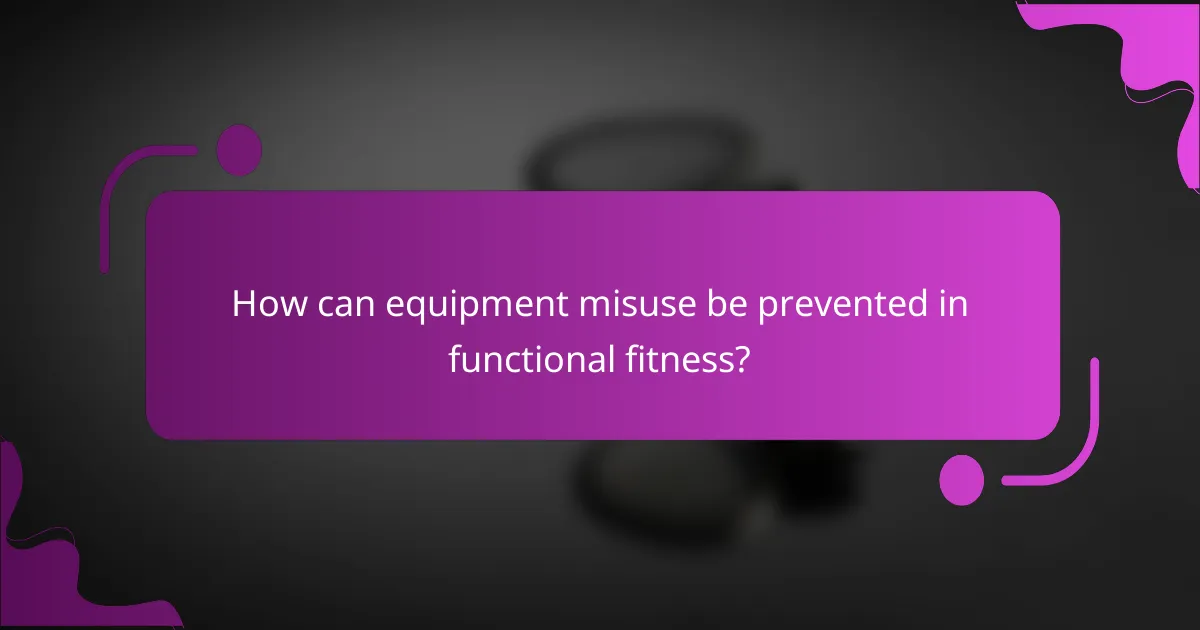 How can equipment misuse be prevented in functional fitness?